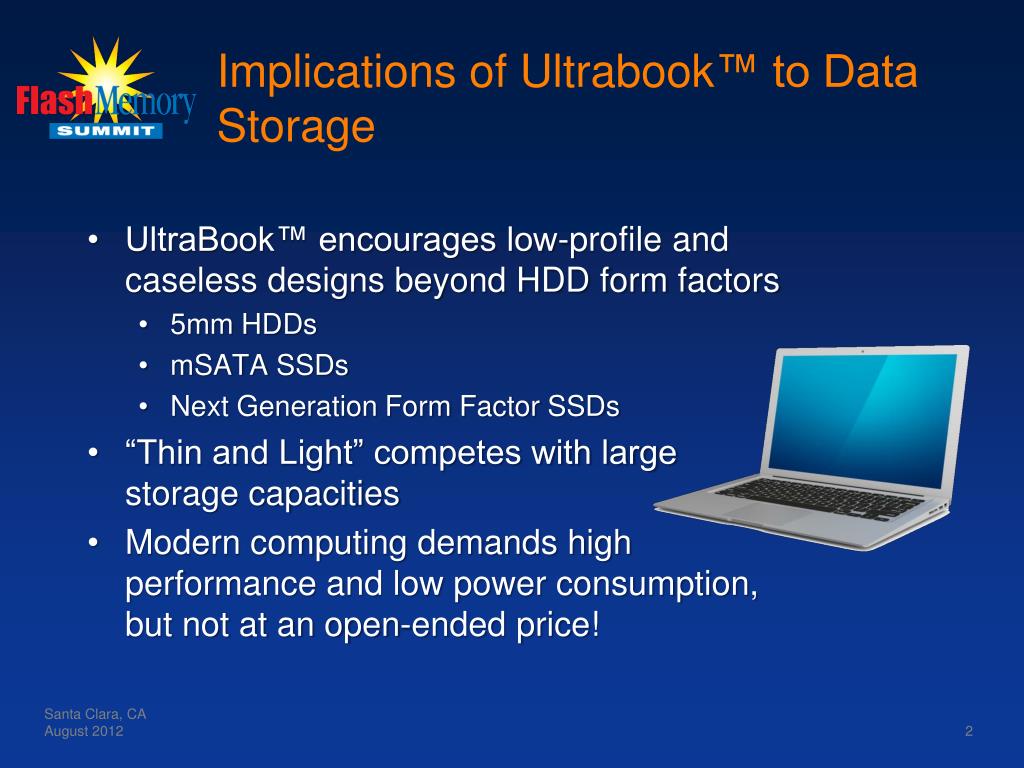 Flash Memory SUMMIT

Implications of Ultrabook™ to Data Storage

• UltraBook™ encourages low-profile and caseless designs beyond HDD form factors
• 5mm HDDs
• mSATA SSDs
• Next Generation Form Factor SSDs
• “Thin and Light” competes with large storage capacities
• Modern computing demands high performance and low power consumption, but not at an open-ended price!

Santa Clara, CA
August 2012

2